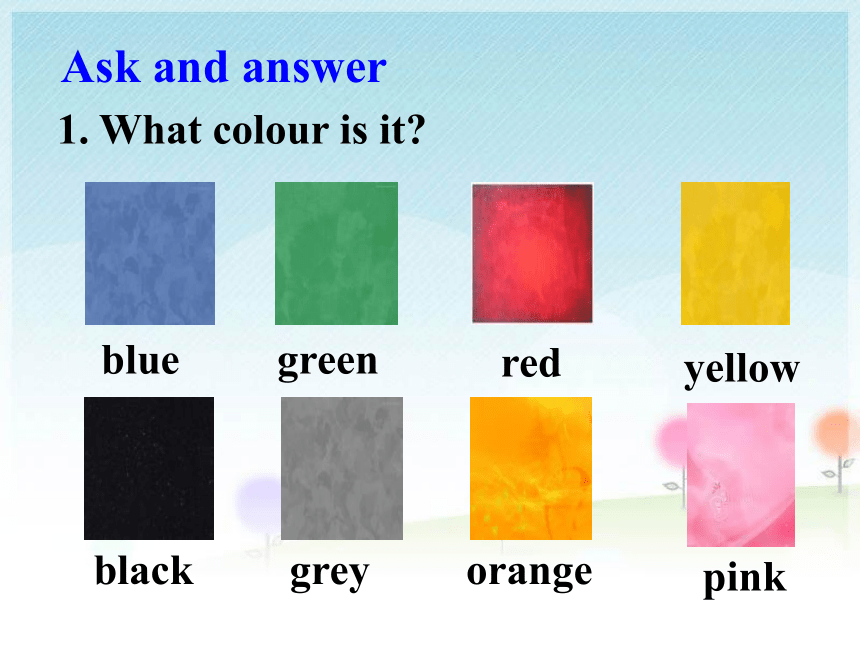 Ask and answer

1. What colour is it?

blue green red yellow

black grey orange pink